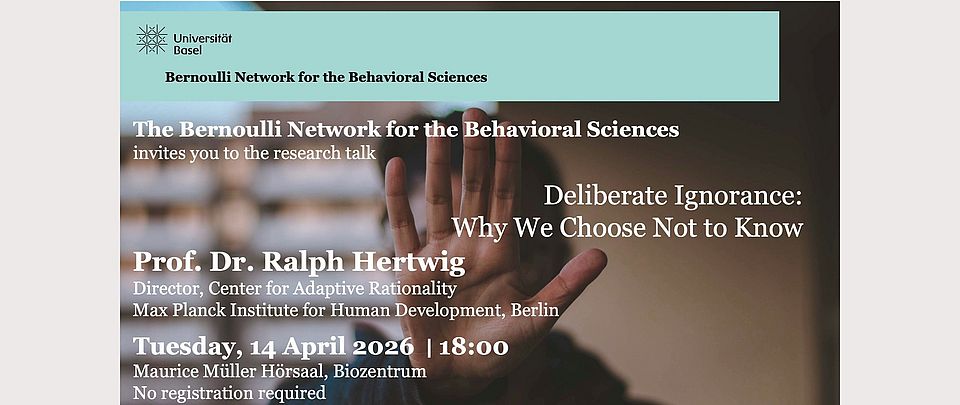 Universität Basel

Bernoulli Network for the Behavioral Sciences

The Bernoulli Network for the Behavioral Sciences
invites you to the research talk

Deliberate Ignorance:
Why We Choose Not to Know

Prof. Dr. Ralph Hertwig
Director, Center for Adaptive Rationality
Max Planck Institute for Human Development, Berlin

Tuesday, 14 April 2026 | 18:00
Maurice Müller Hörsaal, Biozentrum
No registration required